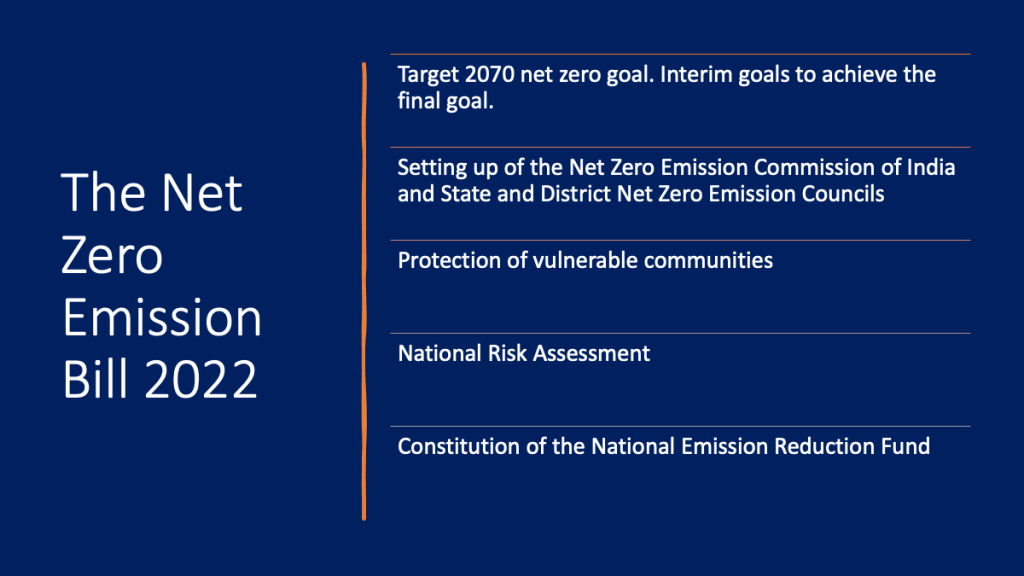 The Net Zero Emission Bill 2022

Target 2070 net zero goal. Interim goals to achieve the final goal.

Setting up of the Net Zero Emission Commission of India and State and District Net Zero Emission Councils

Protection of vulnerable communities

National Risk Assessment

Constitution of the National Emission Reduction Fund